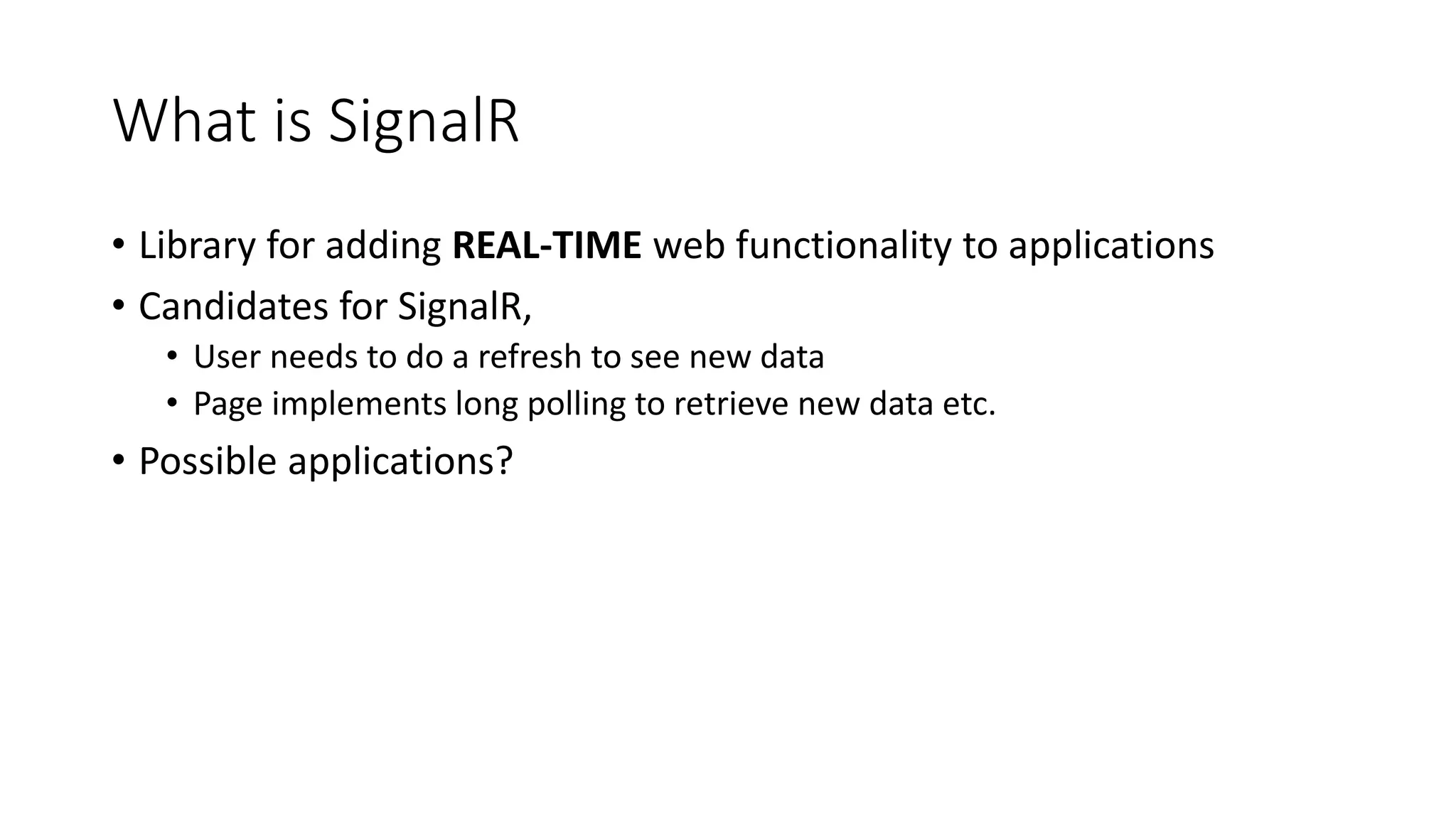 What is SignalR

• Library for adding **REAL-TIME** web functionality to applications
• Candidates for SignalR,
  • User needs to do a refresh to see new data
  • Page implements long polling to retrieve new data etc.
• Possible applications?